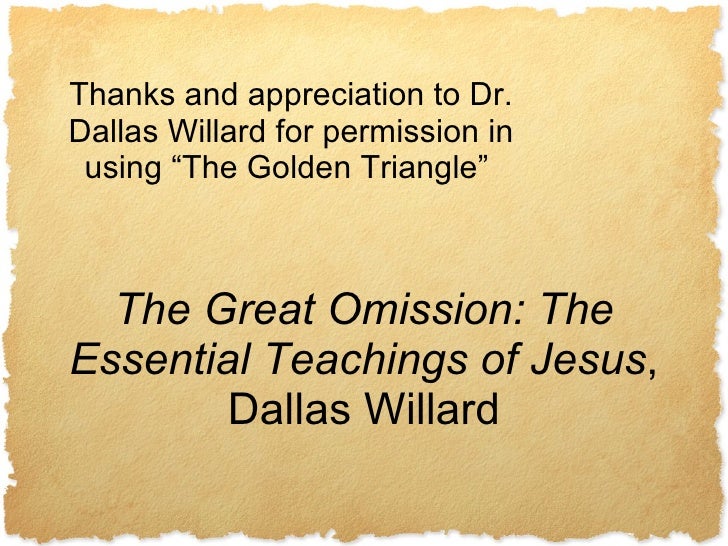 Thanks and appreciation to Dr. Dallas Willard for permission in using “The Golden Triangle”

The Great Omission: The Essential Teachings of Jesus, Dallas Willard